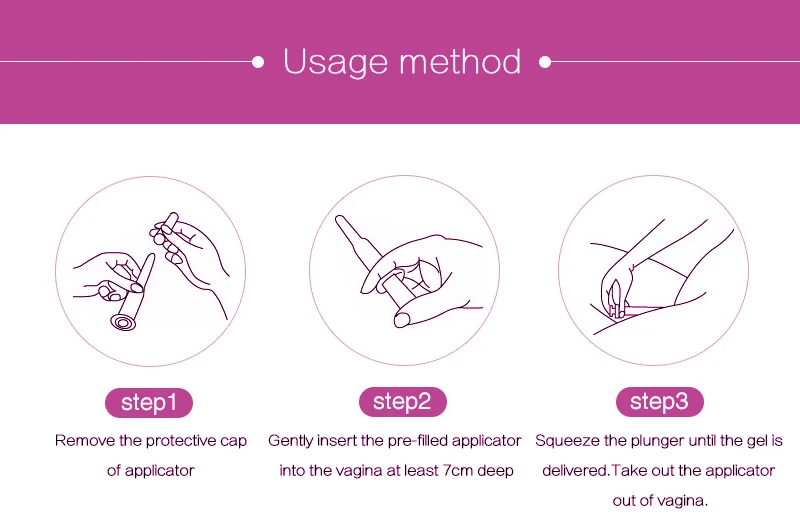 Usage method

step1

Remove the protective cap of applicator

step2

Gently insert the pre-filled applicator into the vagina at least 7cm deep

step3

Squeeze the plunger until the gel is delivered.Take out the applicator out of vagina.